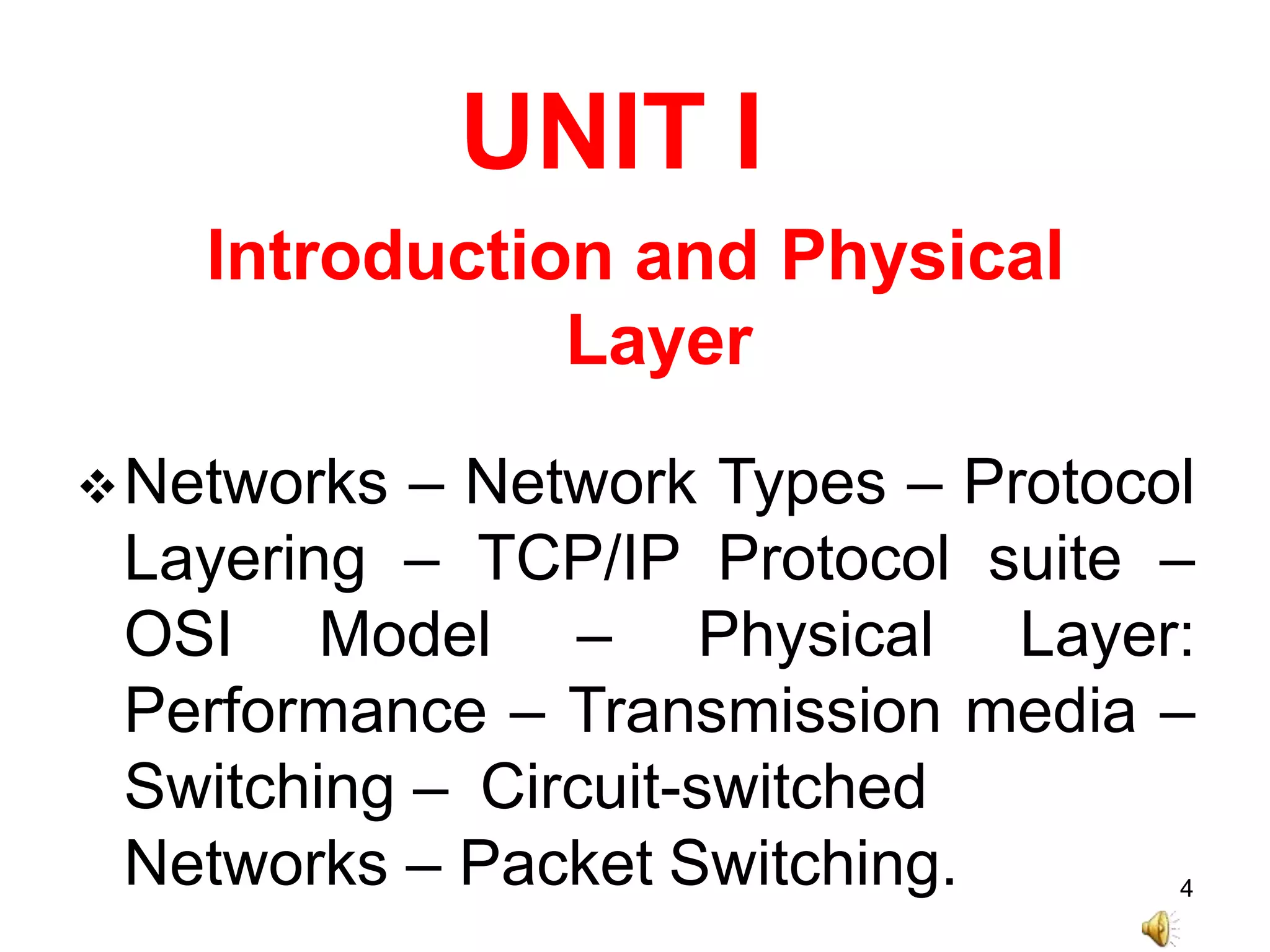 UNIT I

Introduction and Physical Layer

❖ Networks – Network Types – Protocol Layering – TCP/IP Protocol suite – OSI Model – Physical Layer: Performance – Transmission media – Switching – Circuit-switched Networks – Packet Switching.

4